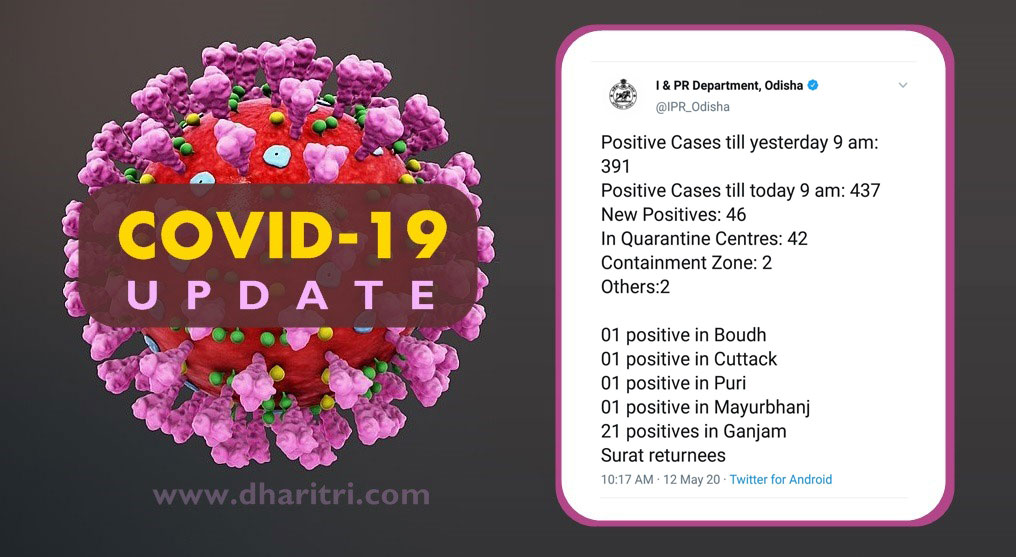 COVID-19
UPDATE

www.dharitri.com

I & PR Department, Odisha
@IPR_Odisha

Positive Cases till yesterday 9 am: 391
Positive Cases till today 9 am: 437
New Positives: 46
In Quarantine Centres: 42
Containment Zone: 2
Others:2

01 positive in Boudh
01 positive in Cuttack
01 positive in Puri
01 positive in Mayurbhanj
21 positives in Ganjam
Surat returnees

10:17 AM · 12 May 20 · Twitter for Android